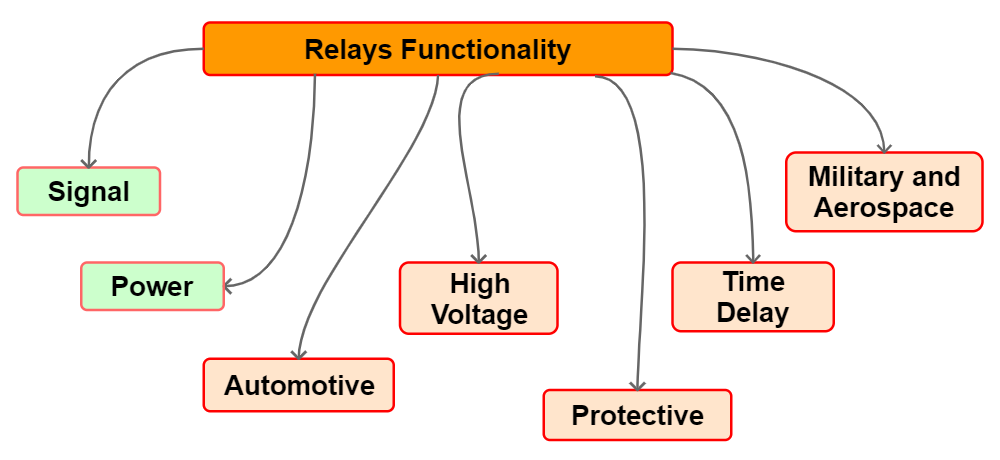 Relays Functionality

Signal

Power

Automotive

High Voltage

Protective

Time Delay

Military and Aerospace